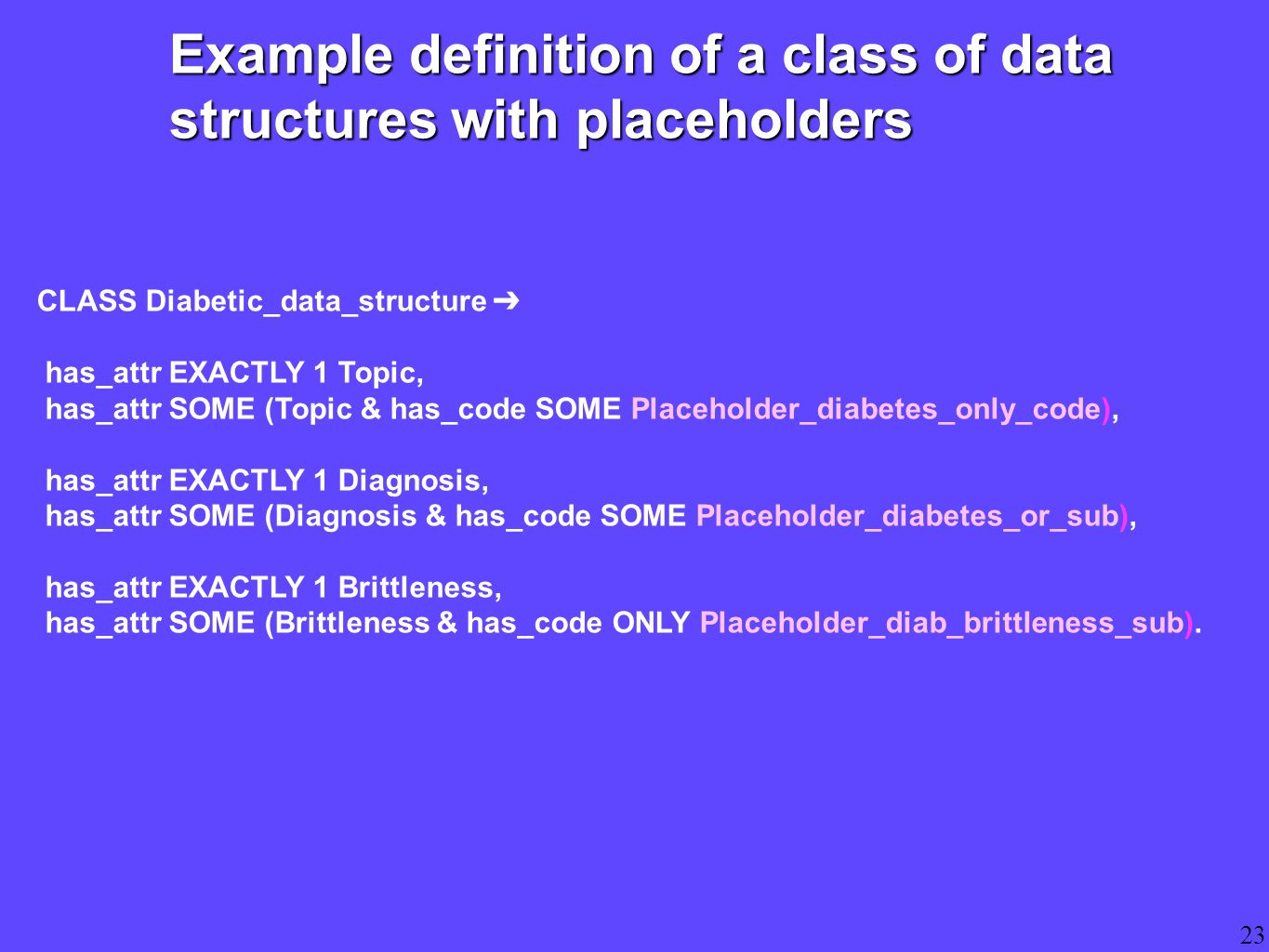 Example definition of a class of data structures with placeholders

CLASS Diabetic_data_structure ➔

has_attr EXACTLY 1 Topic,
has_attr SOME (Topic & has_code SOME Placeholder_diabetes_only_code),

has_attr EXACTLY 1 Diagnosis,
has_attr SOME (Diagnosis & has_code SOME Placeholder_diabetes_or_sub),

has_attr EXACTLY 1 Brittleness,
has_attr SOME (Brittleness & has_code ONLY Placeholder_diab_brittleness_sub).

23